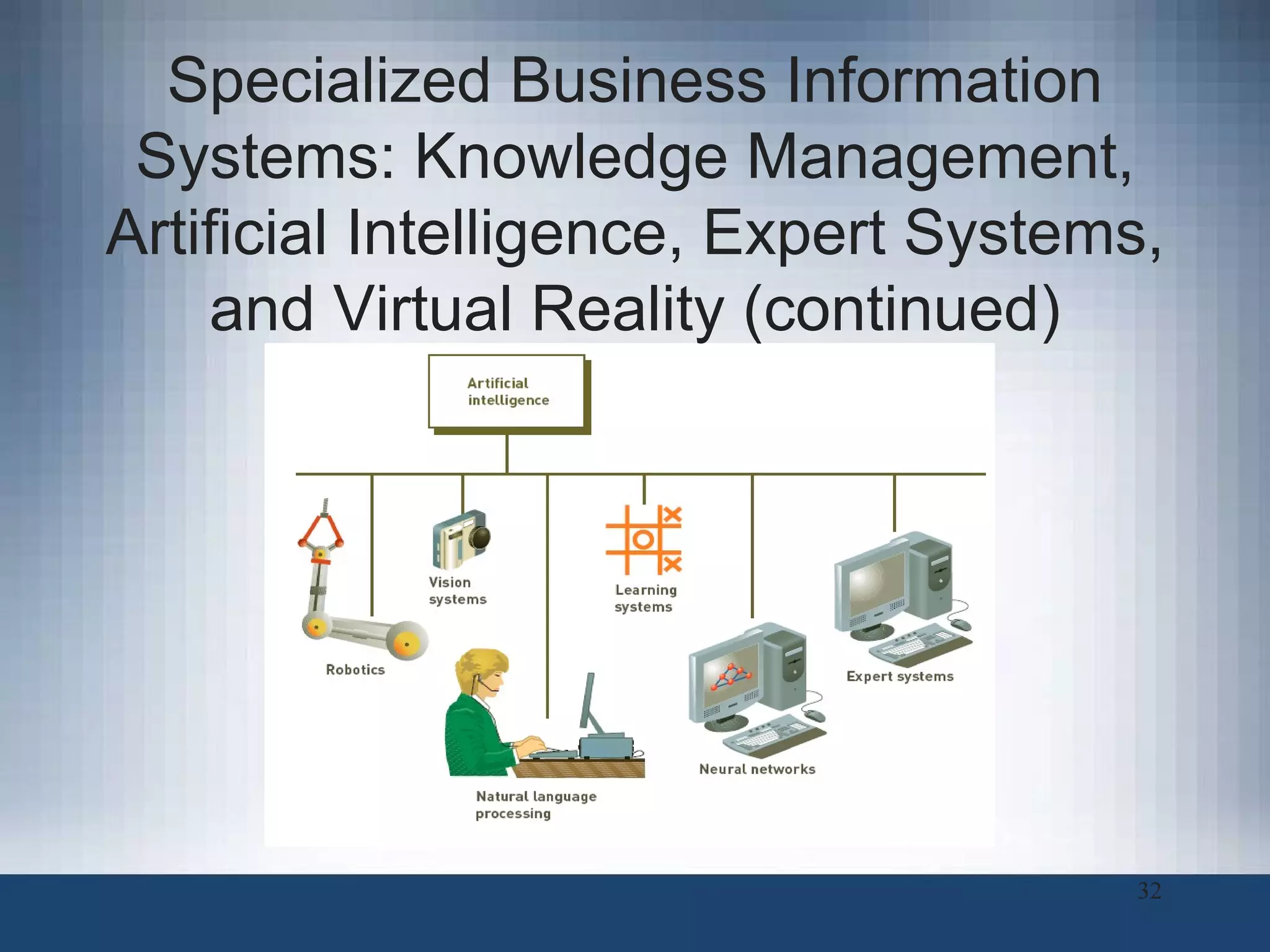 Specialized Business Information Systems: Knowledge Management, Artificial Intelligence, Expert Systems, and Virtual Reality (continued)

Artificial intelligence

Robotics

Vision systems

Natural language processing

Learning systems

Neural networks

Expert systems

32